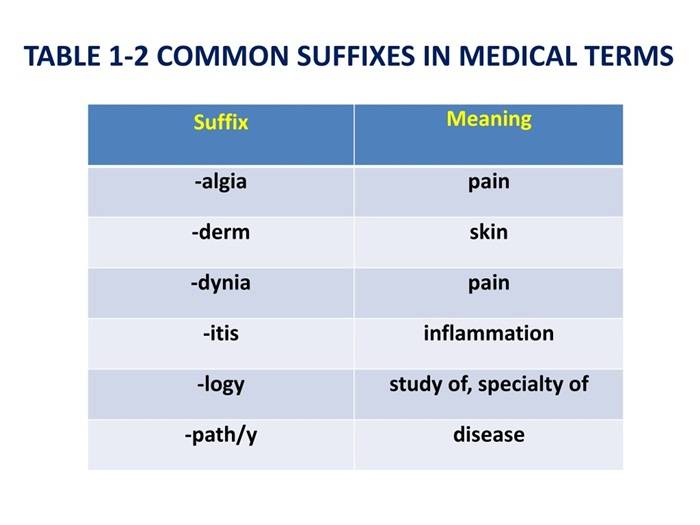 TABLE 1-2 COMMON SUFFIXES IN MEDICAL TERMS

| Suffix | Meaning |
|---|---|
| -algia | pain |
| -derm | skin |
| -dynia | pain |
| -itis | inflammation |
| -logy | study of, specialty of |
| -path/y | disease |